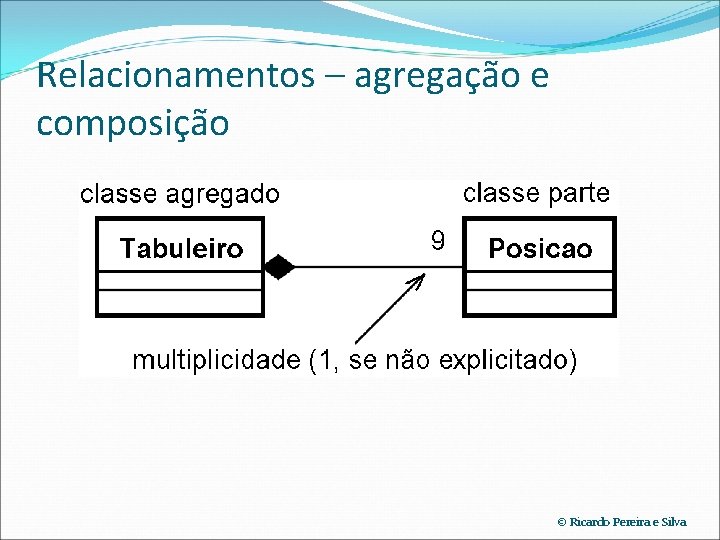 Relacionamentos – agregação e composição

classe agregado

classe parte

Tabuleiro

9

Posicao

multiplicidade (1, se não explicitado)

© Ricardo Pereira e Silva